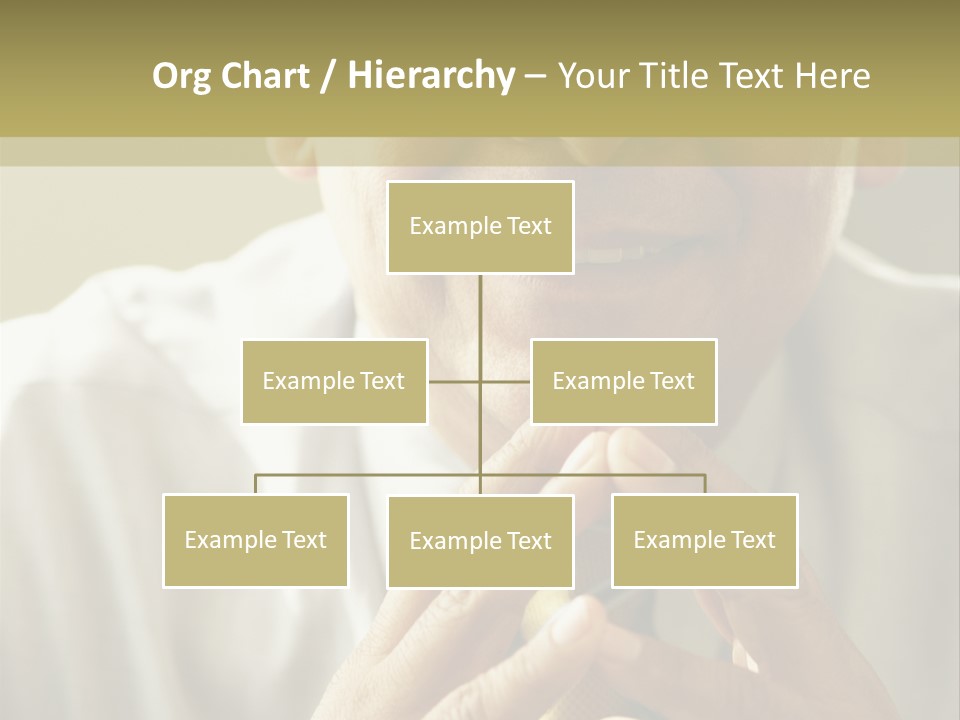 Org Chart / Hierarchy – Your Title Text Here

Example Text

Example Text

Example Text

Example Text

Example Text

Example Text